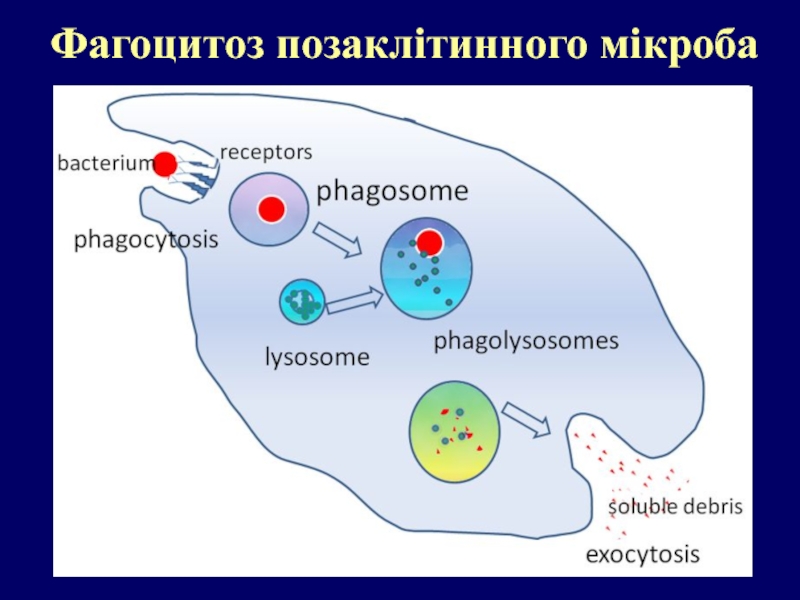 Фагоцитоз позаклітинного мікроба

bacterium

receptors

phagosome

phagocytosis

lysosome

phagolysosomes

soluble debris

exocytosis